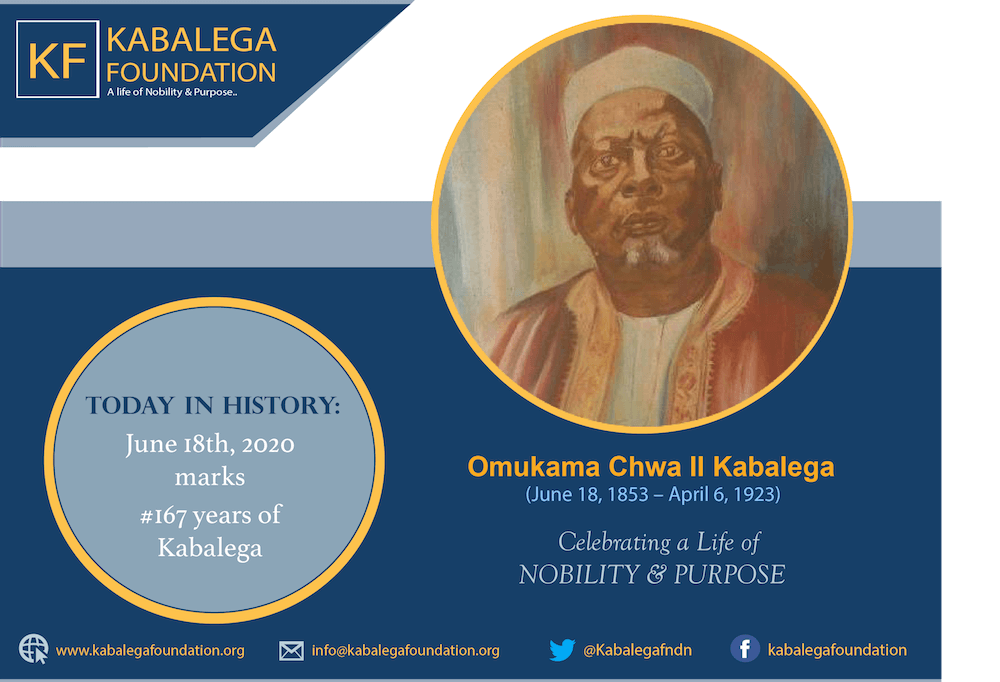 KF KABALEGA FOUNDATION
A life of Nobility & Purpose..

TODAY IN HISTORY:
June 18th, 2020
marks
#167 years of
Kabalega

Omukama Chwa II Kabalega
(June 18, 1853 – April 6, 1923)

Celebrating a Life of
NOBILITY & PURPOSE

www.kabalegafoundation.org
info@kabalegafoundation.org
@Kabalegafndn
kabalegafoundation